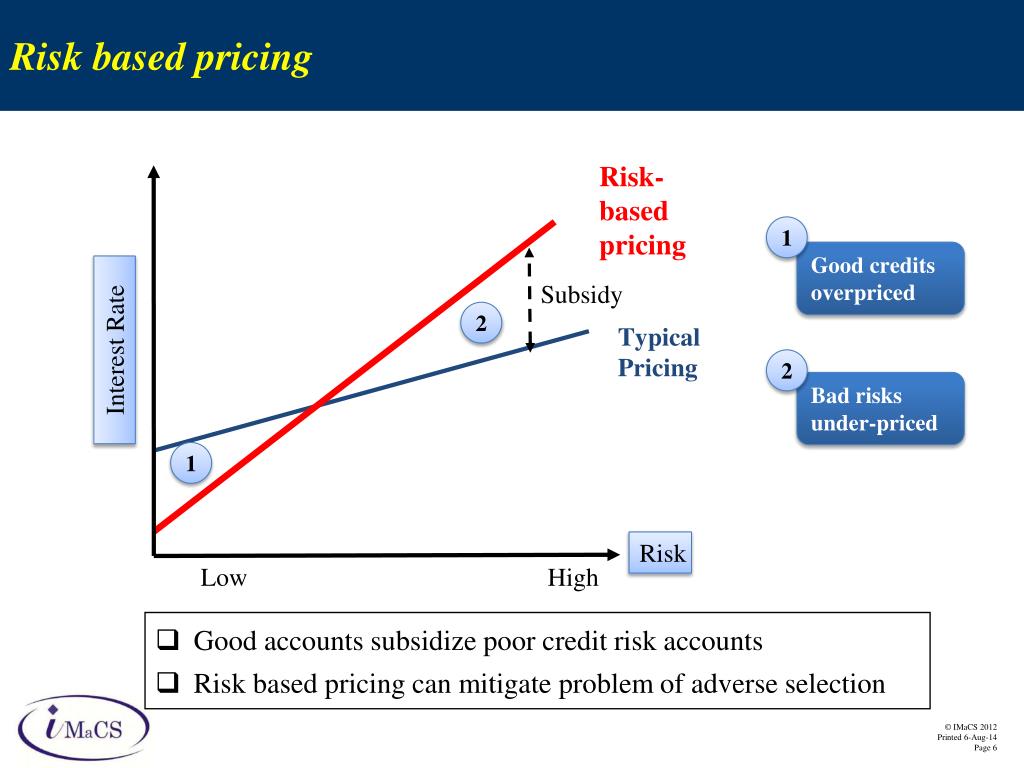 Risk based pricing

Interest Rate

Risk-based pricing

Subsidy

2

Typical Pricing

1

Risk

Low

High

1
Good credits overpriced

2
Bad risks under-priced

❑ Good accounts subsidize poor credit risk accounts
❑ Risk based pricing can mitigate problem of adverse selection

iMaCS

© IMaCS 2012
Printed 6-Aug-14
Page 6